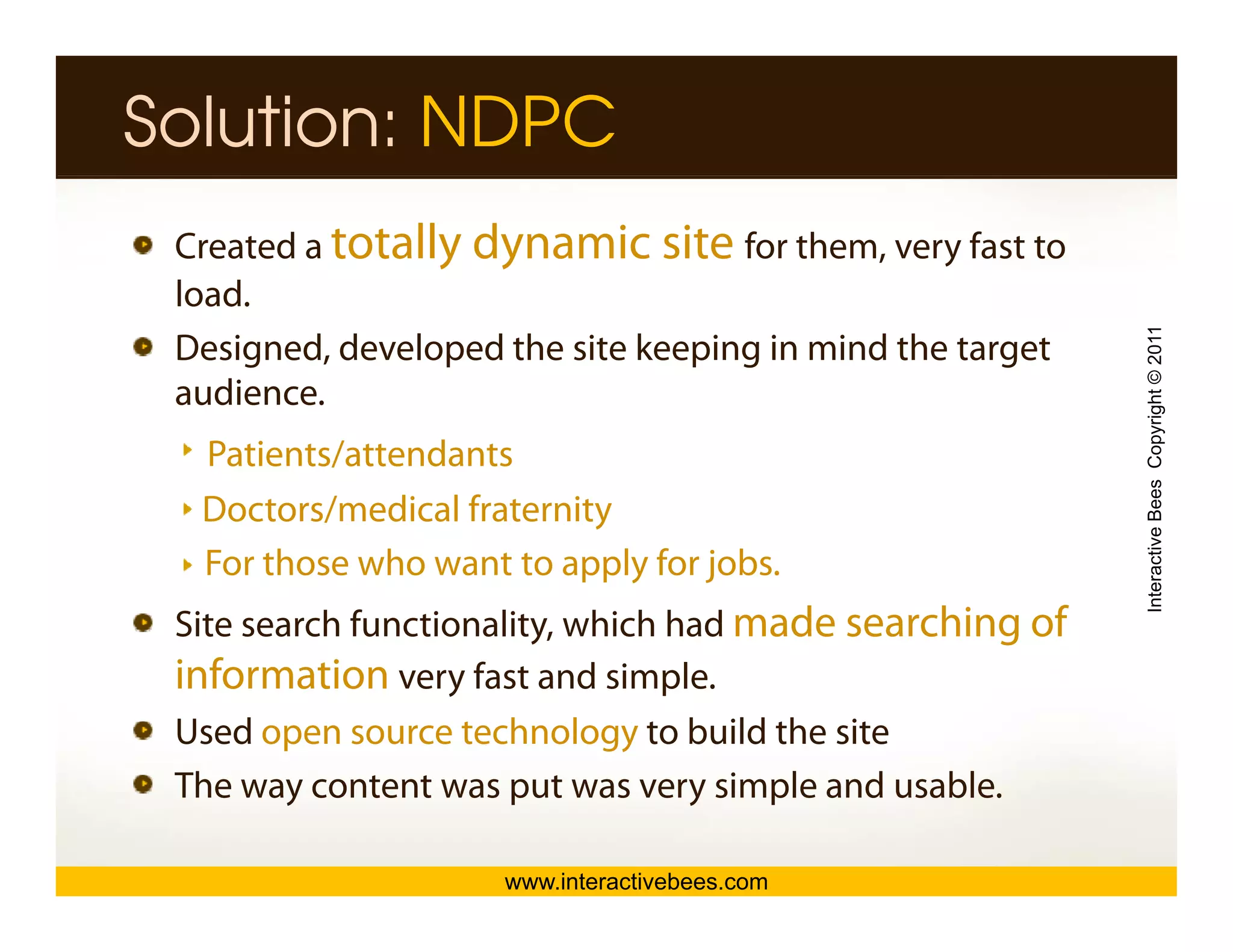 Solution: NDPC

Created a totally dynamic site for them, very fast to load.

Designed, developed the site keeping in mind the target audience.

Patients/attendants

Doctors/medical fraternity

For those who want to apply for jobs.

Site search functionality, which had made searching of information very fast and simple.

Used open source technology to build the site

The way content was put was very simple and usable.

Interactive Bees Copyright © 2011

www.interactivebees.com